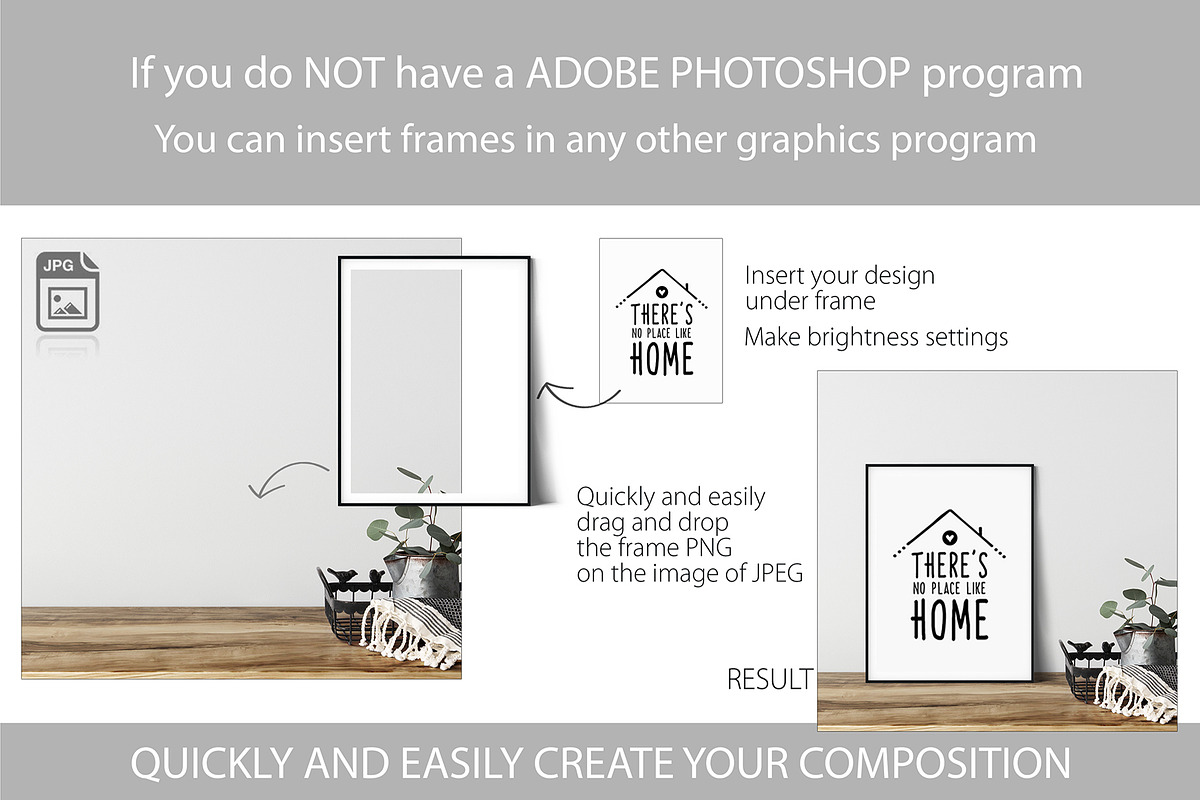 If you do NOT have a ADOBE PHOTOSHOP program
You can insert frames in any other graphics program

JPG

THERE'S
NO PLACE LIKE
HOME

Insert your design under frame
Make brightness settings

Quickly and easily drag and drop the frame PNG on the image of JPEG

THERE'S
NO PLACE LIKE
HOME

RESULT

QUICKLY AND EASILY CREATE YOUR COMPOSITION